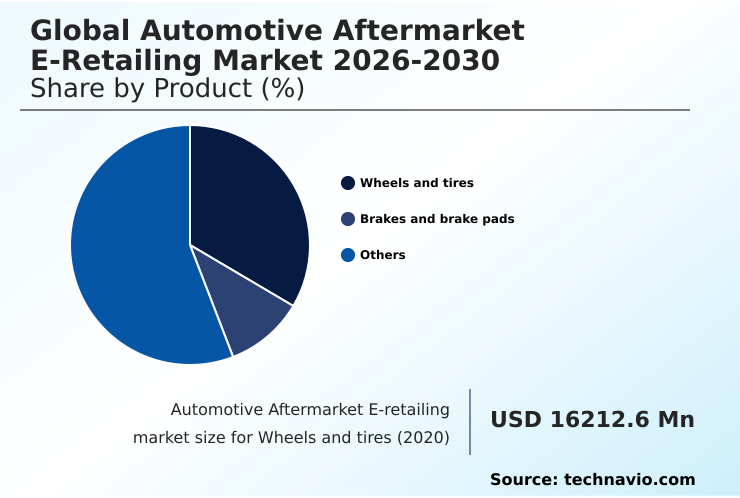 Global Automotive Aftermarket E-Retailing Market 2026-2030
Share by Product (%)

Wheels and tires
Brakes and brake pads
Others

Automotive Aftermarket E-retailing market size for Wheels and tires (2020)

USD 16212.6 Mn

Source: technavio.com